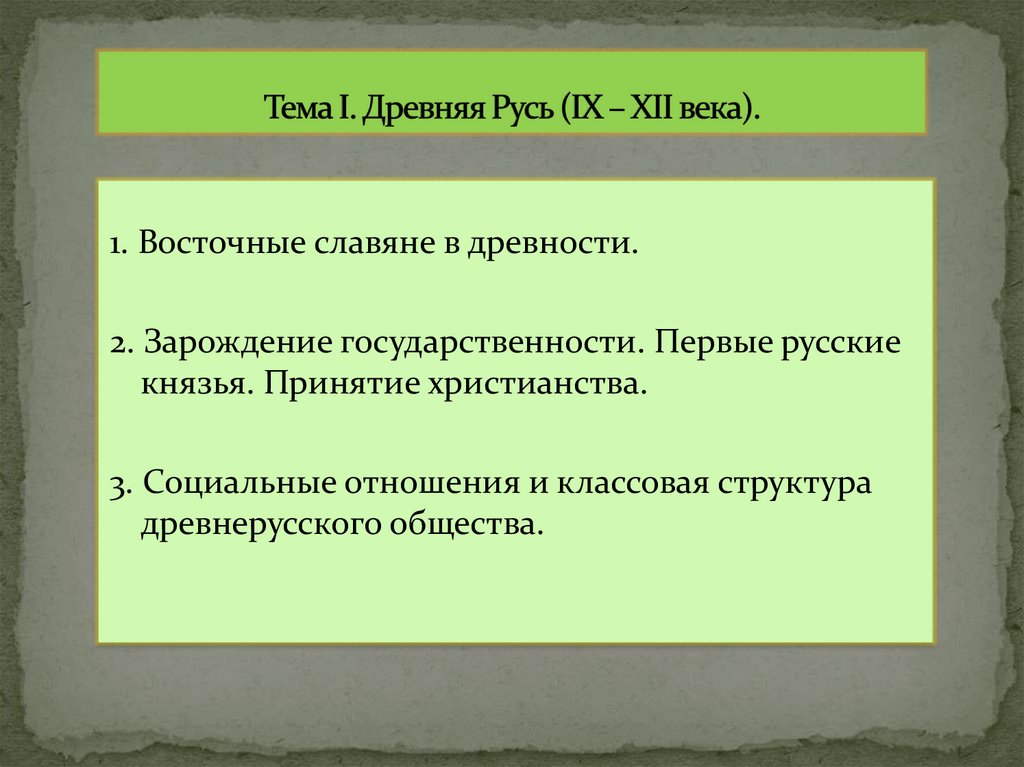 Тема I. Древняя Русь (IX – XII века).

1. Восточные славяне в древности.

2. Зарождение государственности. Первые русские князья. Принятие христианства.

3. Социальные отношения и классовая структура древнерусского общества.